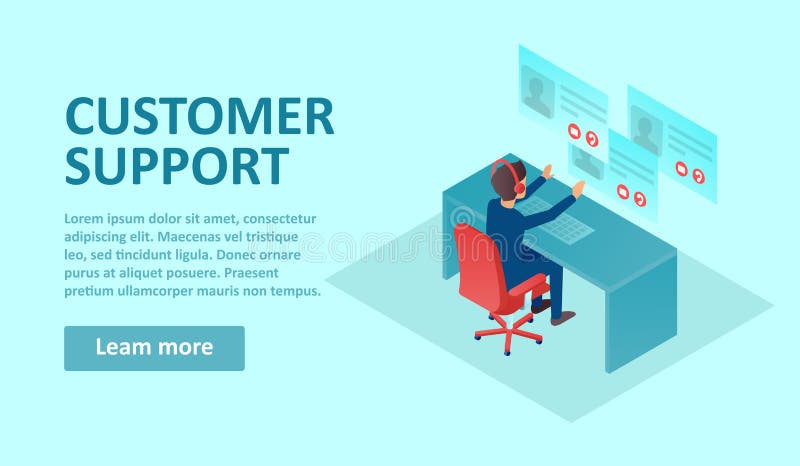 CUSTOMER SUPPORT

Lorem ipsum dolor sit amet, consectetur adipiscing elit. Maecenas vel tristique leo, sed tincidunt ligula. Donec ornare purus at aliquet posuere. Praesent pretium ullamcorper mauris non tempus.

Learn more

dreamstime